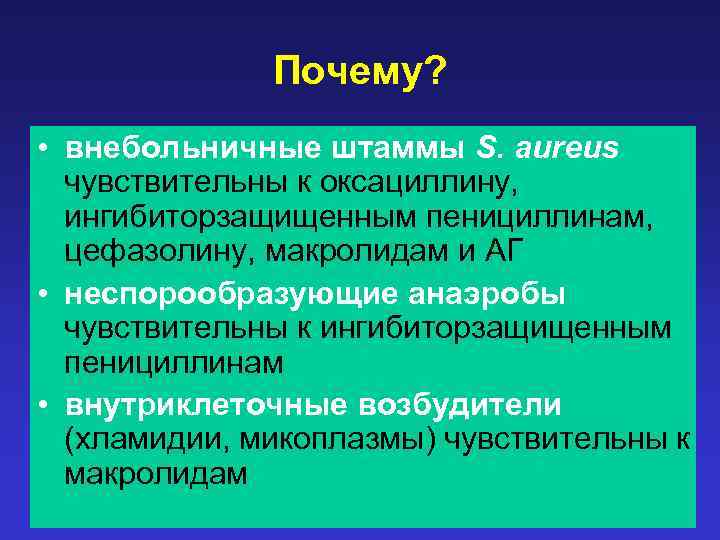 Почему?

• внебольничные штаммы S. aureus чувствительны к оксациллину, ингибиторзащищенным пенициллинам, цефазолину, макролидам и АГ
• неспорообразующие анаэробы чувствительны к ингибиторзащищенным пенициллинам
• внутриклеточные возбудители (хламидии, микоплазмы) чувствительны к макролидам